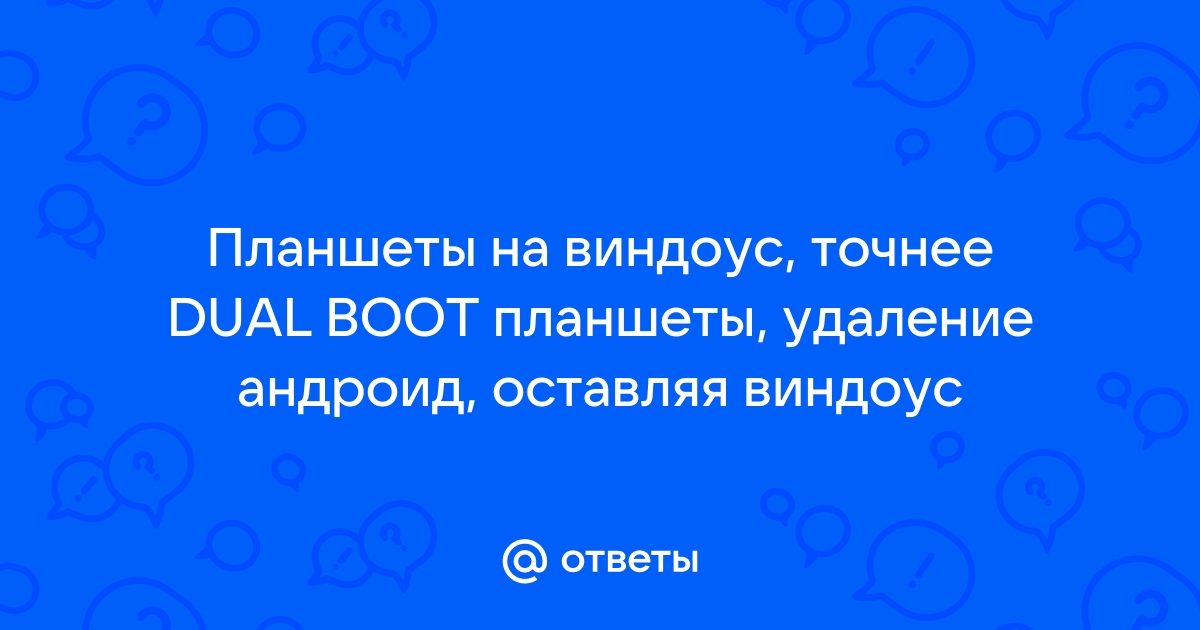 Планшеты на виндоус, точнее DUAL BOOT планшеты, удаление андроид, оставляя виндоус

@ ответы